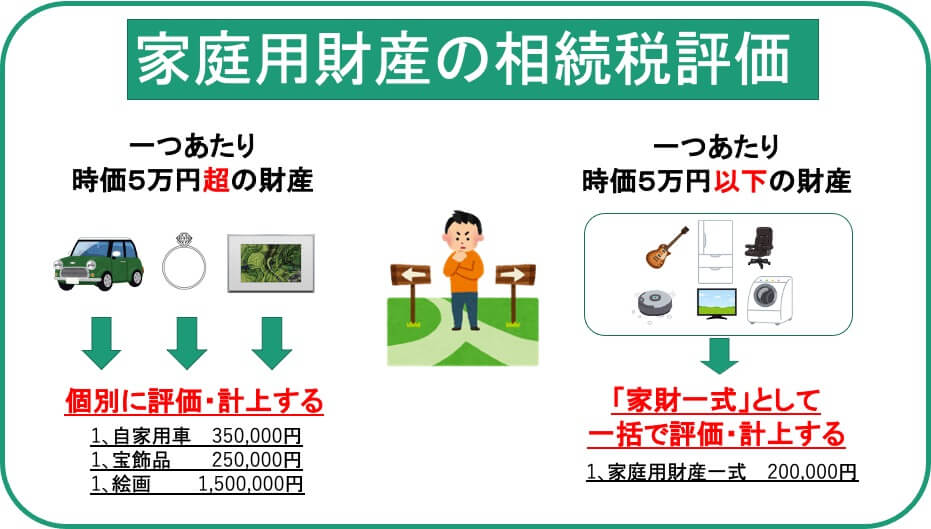 家庭用財産の相続税評価

一つあたり
時価5万円超の財産

個別に評価・計上する

1、自家用車　350,000円
1、宝飾品　250,000円
1、絵画　1,500,000円

一つあたり
時価5万円以下の財産

「家財一式」として
一括で評価・計上する

1、家庭用財産一式　200,000円